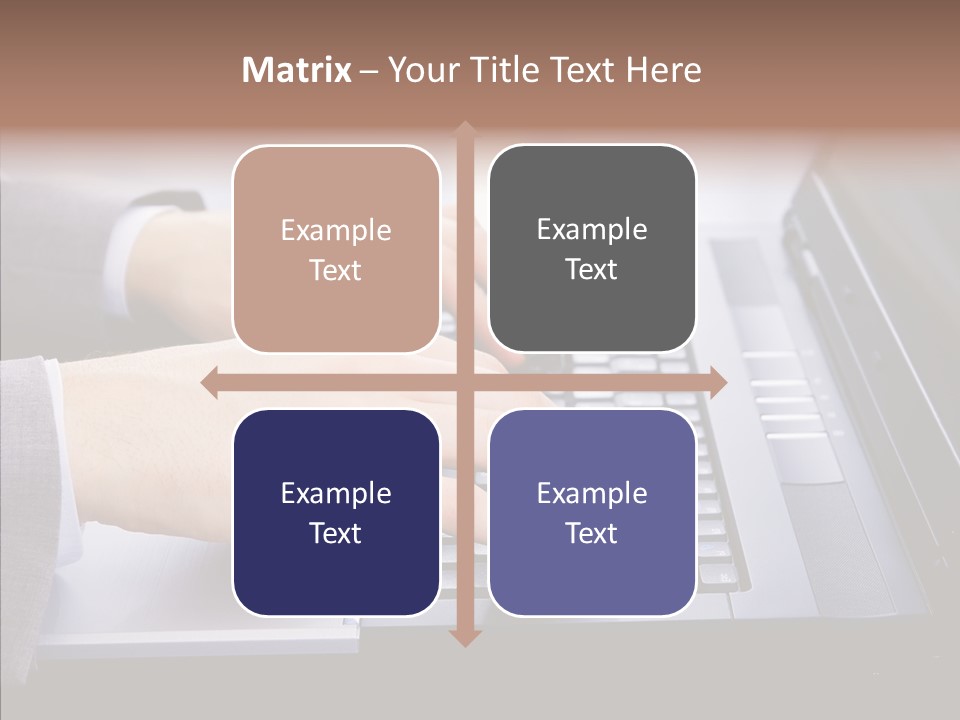 Matrix – Your Title Text Here

Example Text

Example Text

Example Text

Example Text